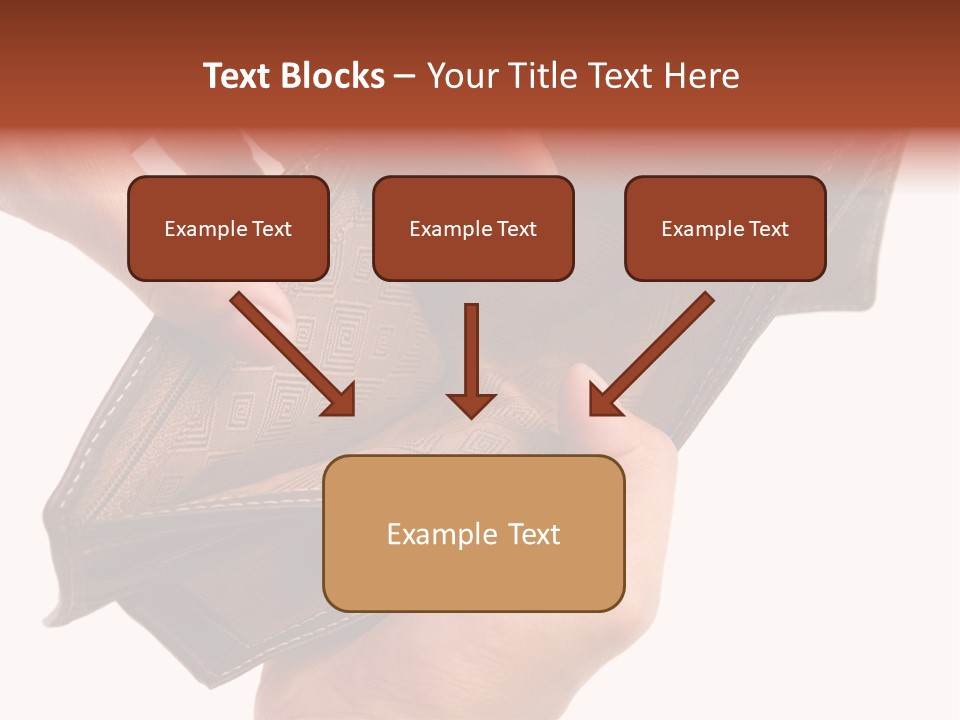 Text Blocks – Your Title Text Here

Example Text

Example Text

Example Text

Example Text